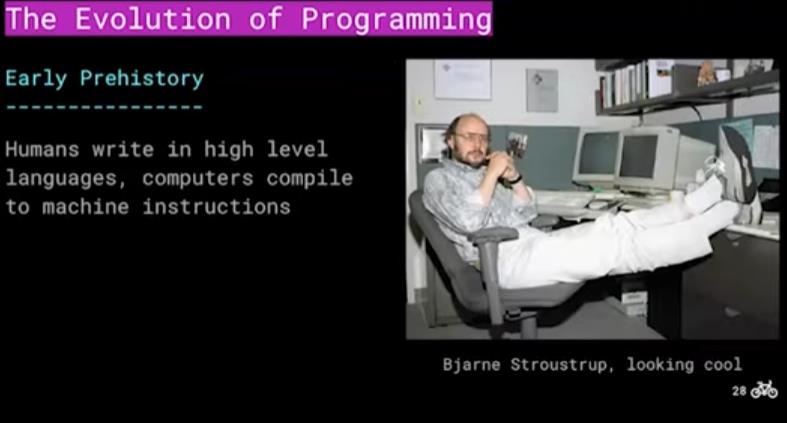 The Evolution of Programming

Early Prehistory
----------------

Humans write in high level languages, computers compile to machine instructions

Bjarne Stroustrup, looking cool

28